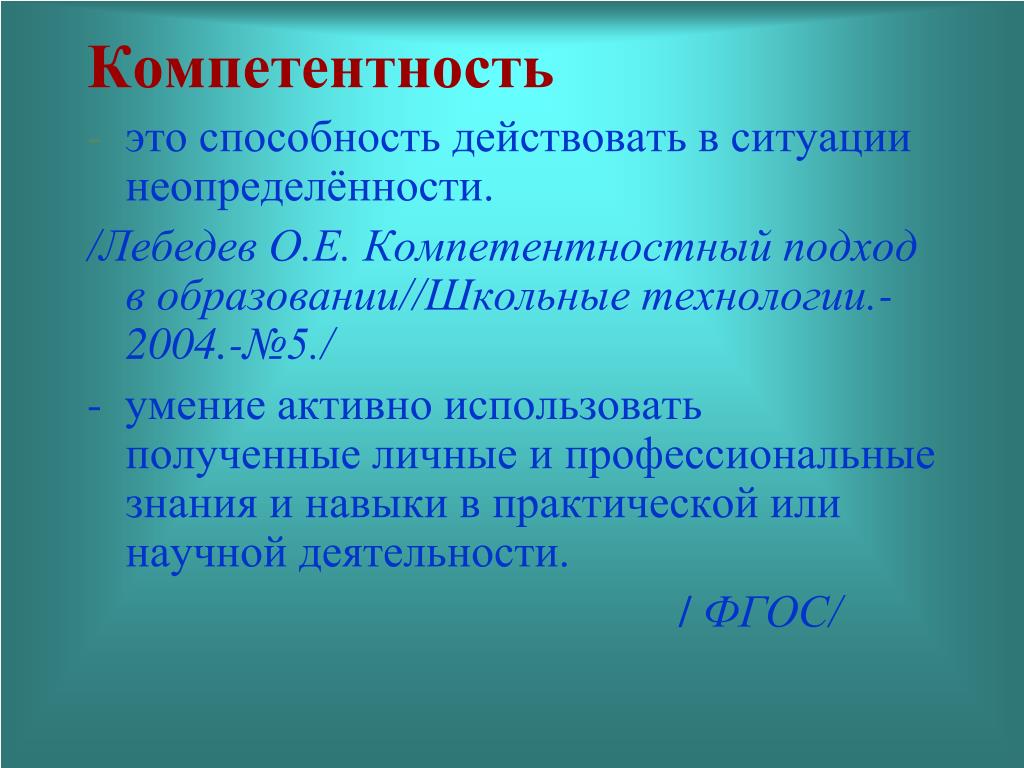 Компетентность

- это способность действовать в ситуации неопределённости.

/Лебедев О.Е. Компетентностный подход в образовании//Школьные технологии.-2004.-№5./

- умение активно использовать полученные личные и профессиональные знания и навыки в практической или научной деятельности.

/ ФГОС/